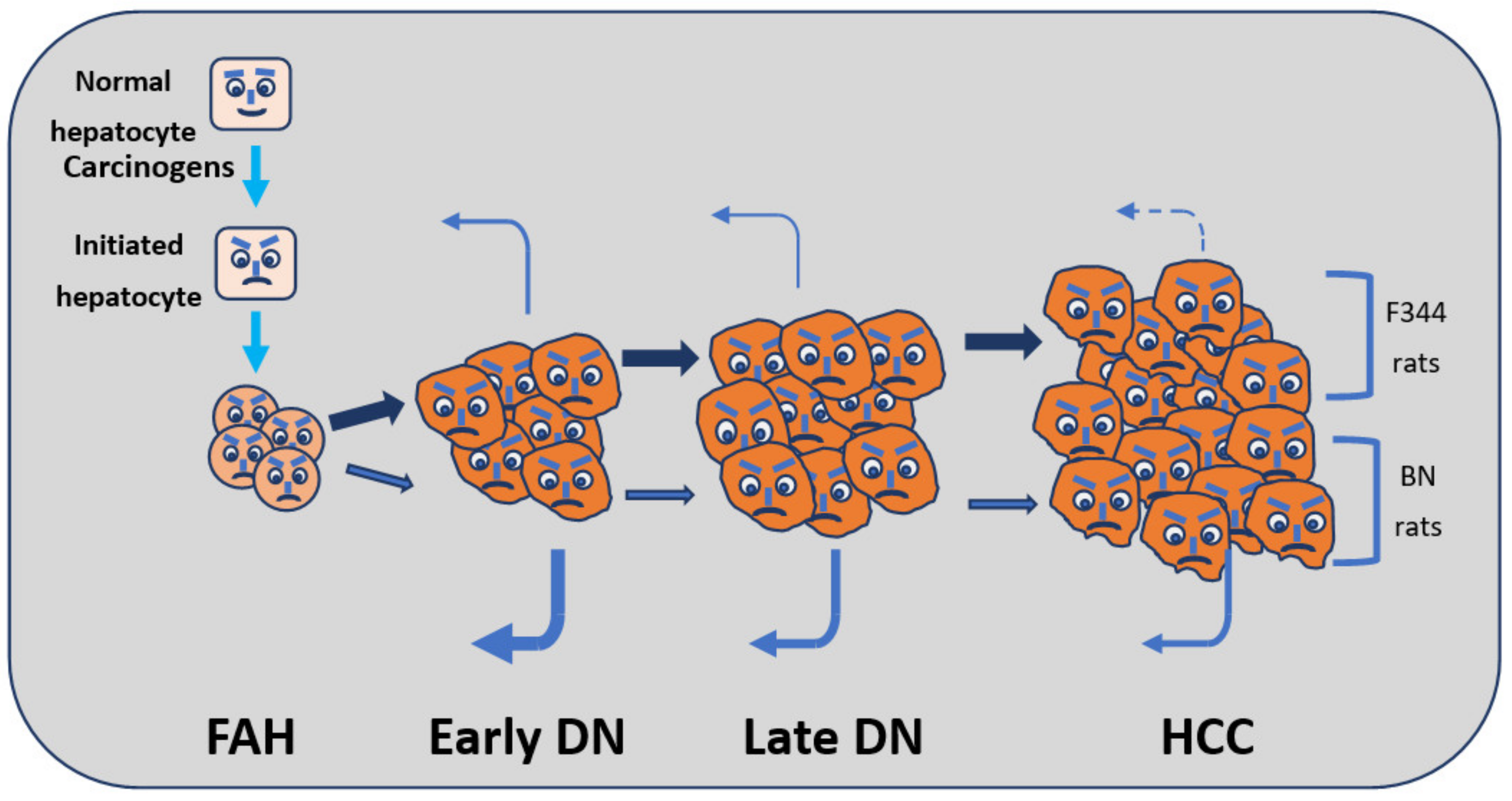 Normal hepatocyte

Carcinogens

Initiated hepatocyte

F344 rats

BN rats

FAH

Early DN

Late DN

HCC